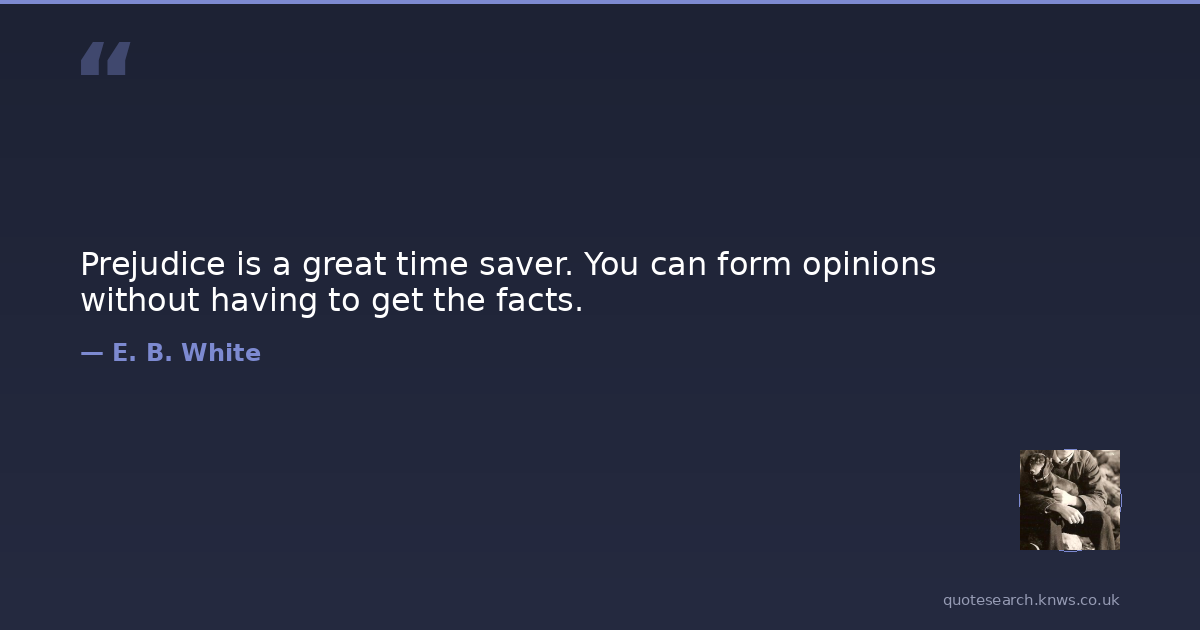 “

Prejudice is a great time saver. You can form opinions without having to get the facts.

— E. B. White

quotesearch.knws.co.uk